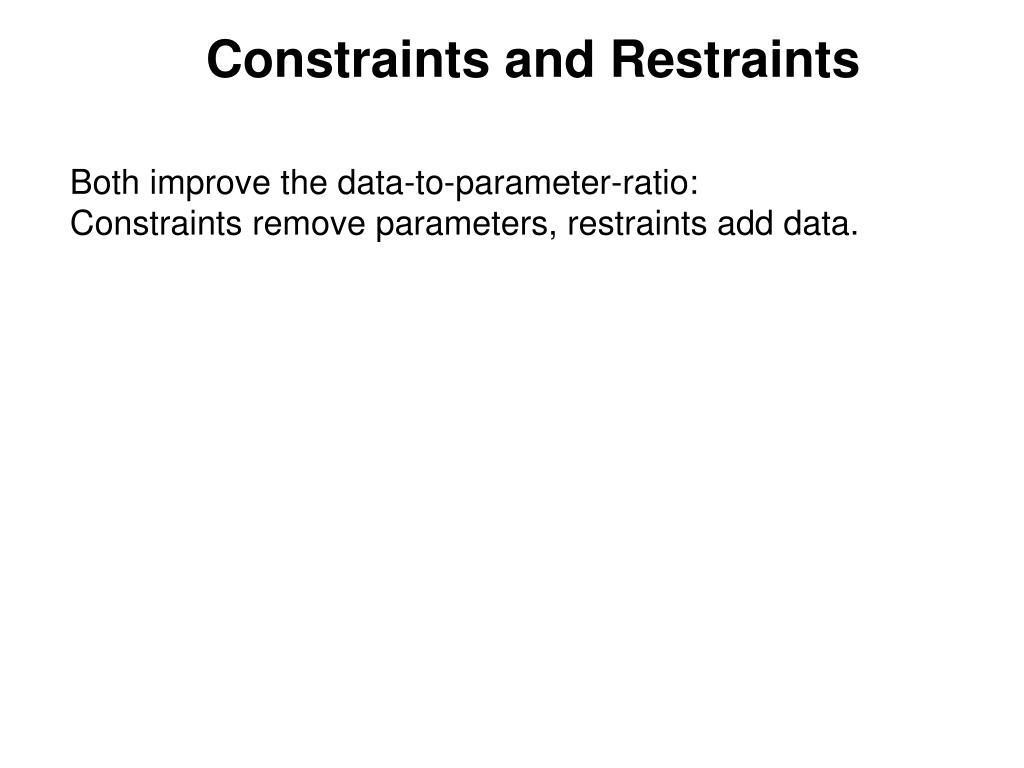 Constraints and Restraints

Both improve the data-to-parameter-ratio:
Constraints remove parameters, restraints add data.